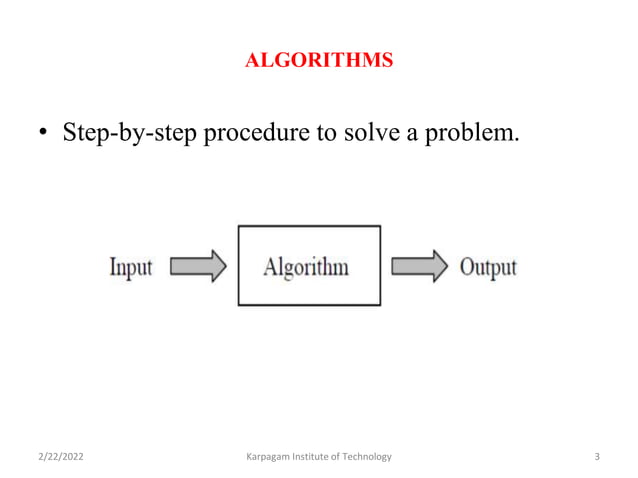 ALGORITHMS

• Step-by-step procedure to solve a problem.

Input

Algorithm

Output

2/22/2022

Karpagam Institute of Technology

3